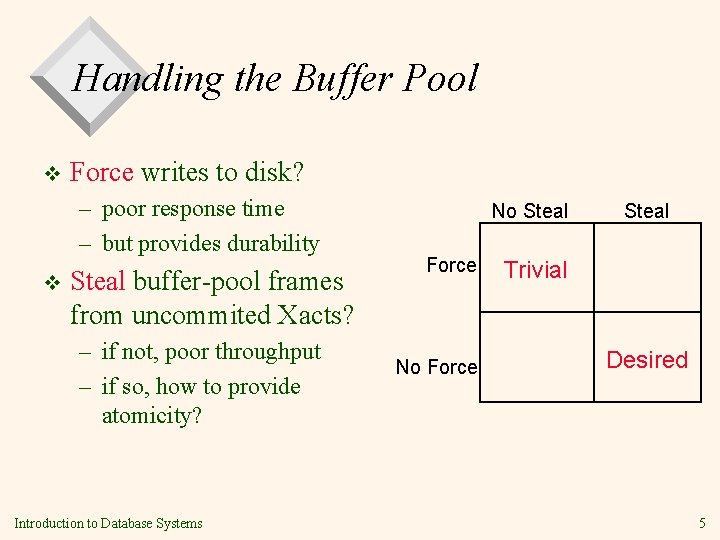 Handling the Buffer Pool

❖ Force writes to disk?
– poor response time
– but provides durability

❖ Steal buffer-pool frames from uncommited Xacts?
– if not, poor throughput
– if so, how to provide atomicity?

| | No Steal | Steal |
|---|---|---|
| Force | Trivial | |
| No Force | | Desired |

Introduction to Database Systems

5